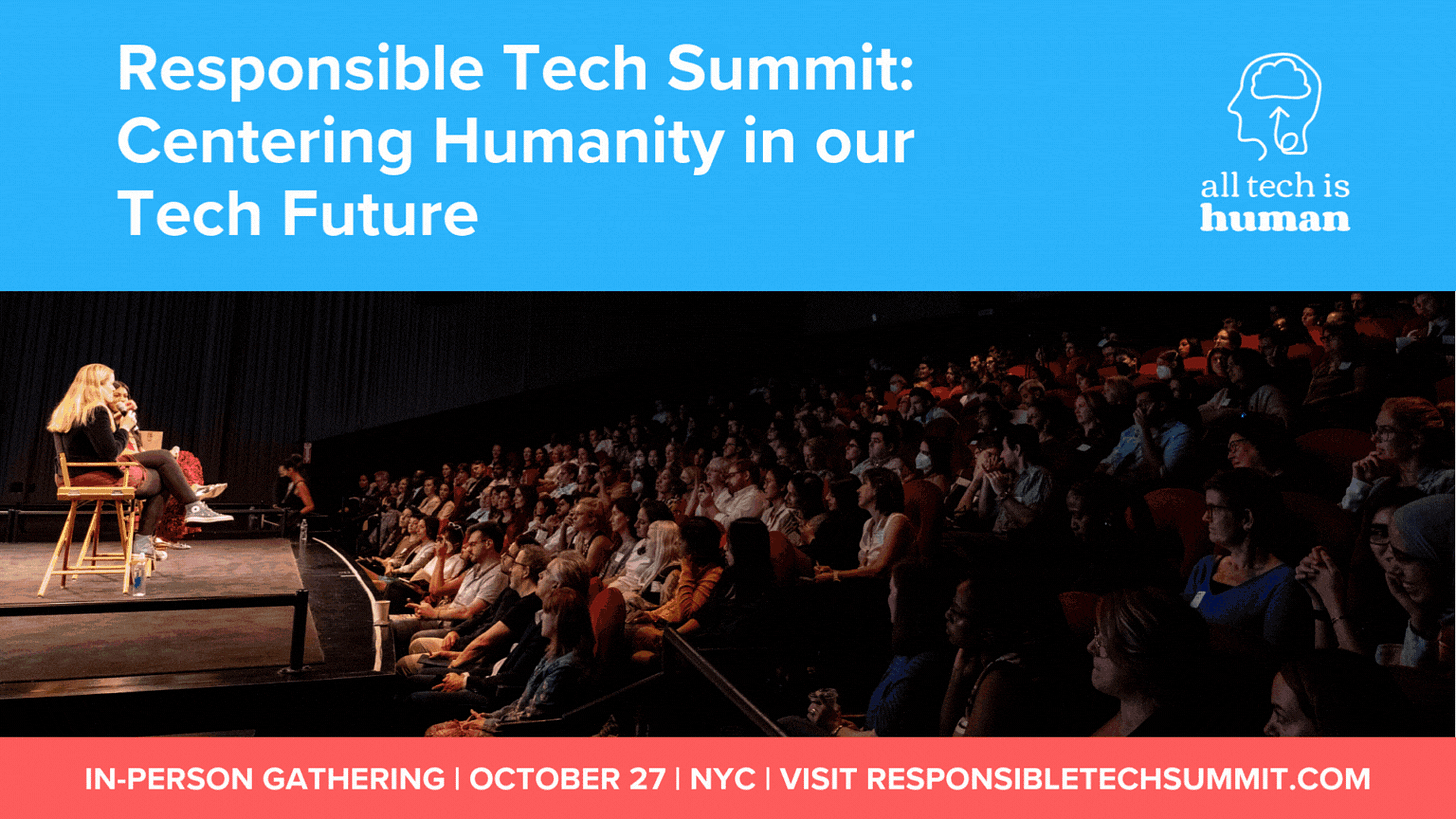 Responsible Tech Summit: Centering Humanity in our Tech Future

all tech is human

IN-PERSON GATHERING | OCTOBER 27 | NYC | VISIT RESPONSIBLETECHSUMMIT.COM